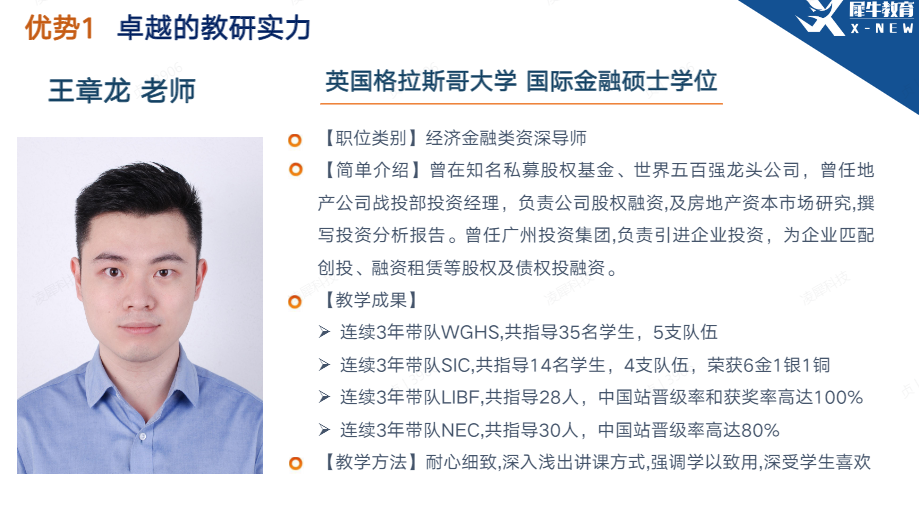 优势1 卓越的教研实力

犀牛教育
X-NEW

王章龙 老师

英国格拉斯哥大学 国际金融硕士学位

【职位类别】经济金融类资深导师

【简单介绍】曾在知名私募股权基金、世界五百强龙头公司，曾任地产公司战投部投资经理，负责公司股权融资，及房地产资本市场研究，撰写投资分析报告。曾任广州投资集团，负责引进企业投资，为企业匹配创投、融资租赁等股权及债权投融资。

【教学成果】

➢ 连续3年带队WGHS，共指导35名学生，5支队伍

➢ 连续3年带队SIC，共指导14名学生，4支队伍，荣获6金1银1铜

➢ 连续3年带队LIBF，共指导28人，中国站晋级率和获奖率高达100%

➢ 连续3年带队NEC，共指导30人，中国站晋级率高达80%

【教学方法】耐心细致，深入浅出讲课方式，强调学以致用，深受学生喜欢